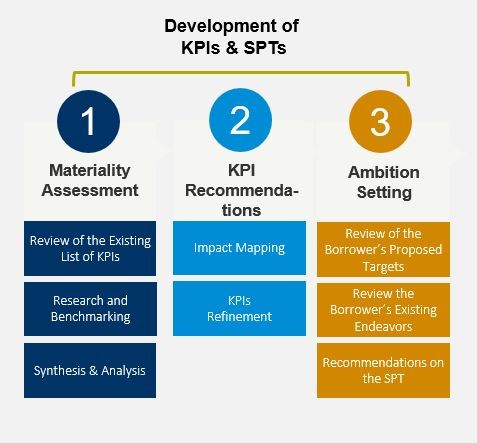 Development of KPIs & SPTs

1

Materiality Assessment

Review of the Existing List of KPIs

Research and Benchmarking

Synthesis & Analysis

2

KPI Recommendations

Impact Mapping

KPIs Refinement

3

Ambition Setting

Review of the Borrower's Proposed Targets

Review the Borrower's Existing Endeavors

Recommendations on the SPT